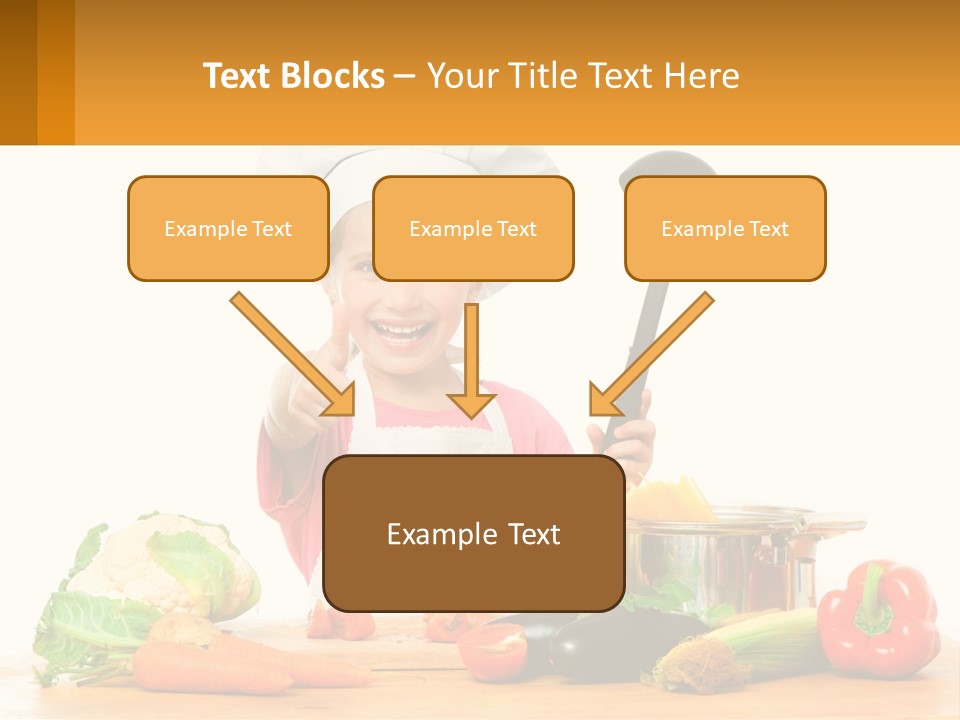 Text Blocks – Your Title Text Here

Example Text

Example Text

Example Text

Example Text